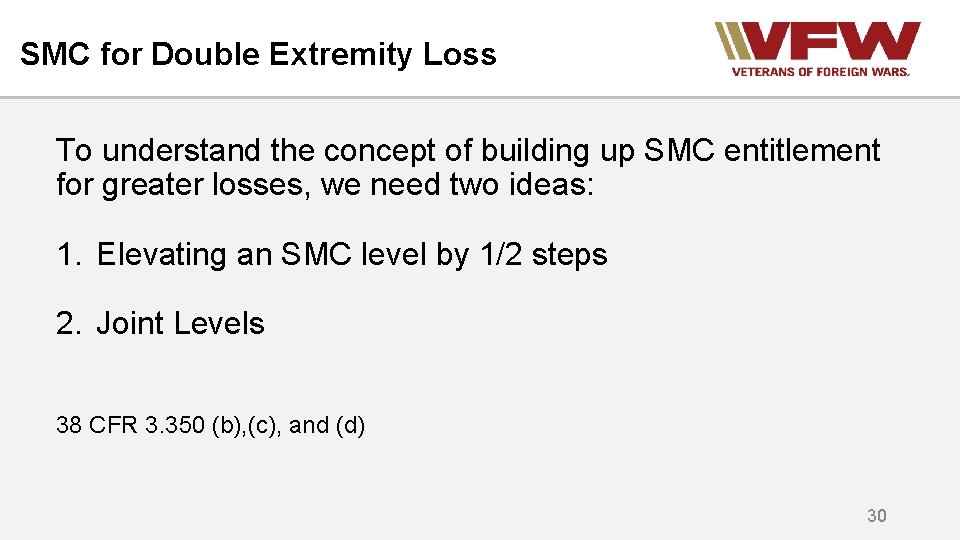 SMC for Double Extremity Loss

VFW
VETERANS OF FOREIGN WARS.

To understand the concept of building up SMC entitlement for greater losses, we need two ideas:

1. Elevating an SMC level by 1/2 steps

2. Joint Levels

38 CFR 3.350 (b),(c), and (d)

30